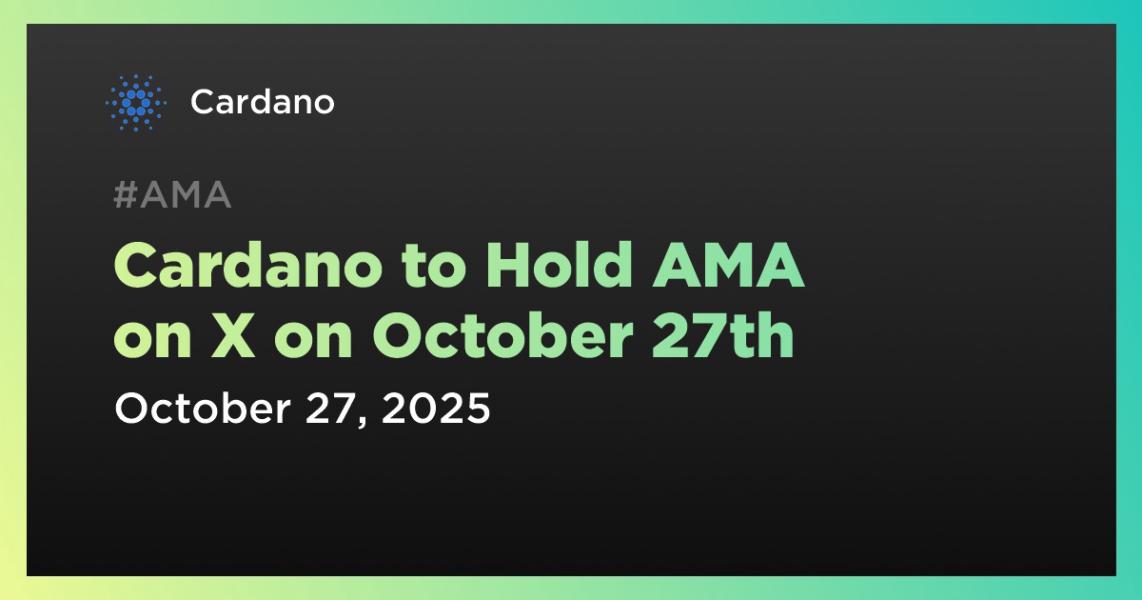 Cardano

#AMA

Cardano to Hold AMA on X on October 27th

October 27, 2025